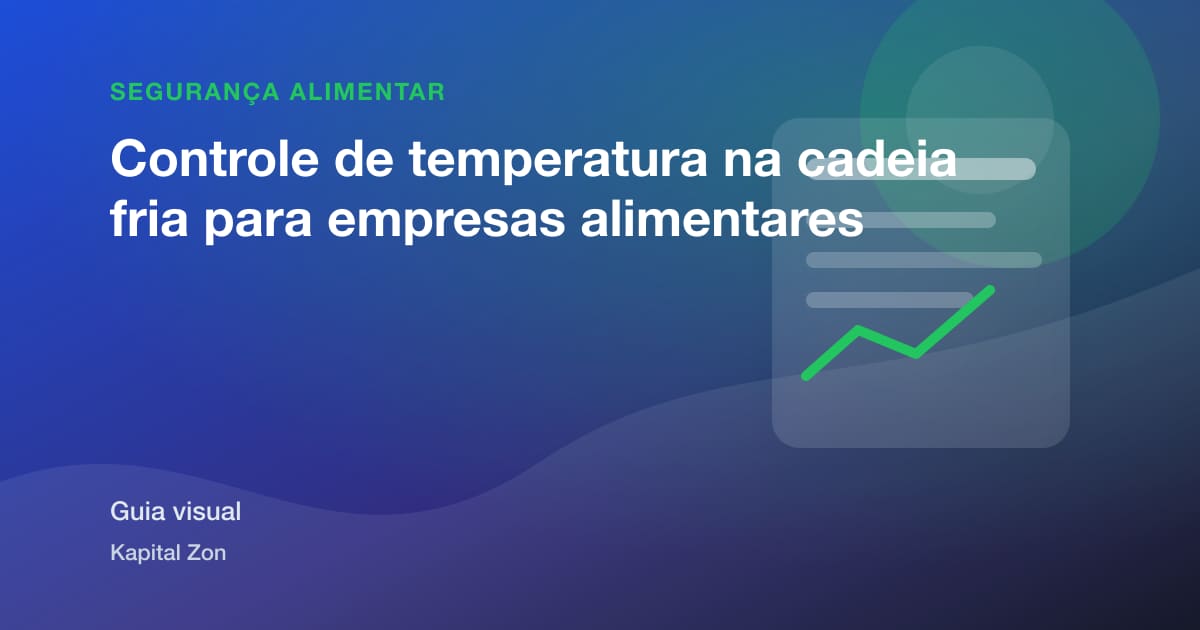 SEGURANÇA ALIMENTAR

Controle de temperatura na cadeia fria para empresas alimentares

Guia visual

Kapital Zon